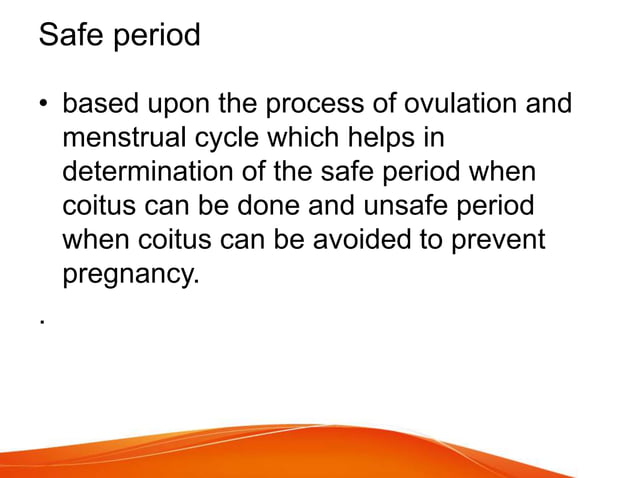 Safe period

• based upon the process of ovulation and menstrual cycle which helps in determination of the safe period when coitus can be done and unsafe period when coitus can be avoided to prevent pregnancy.

.